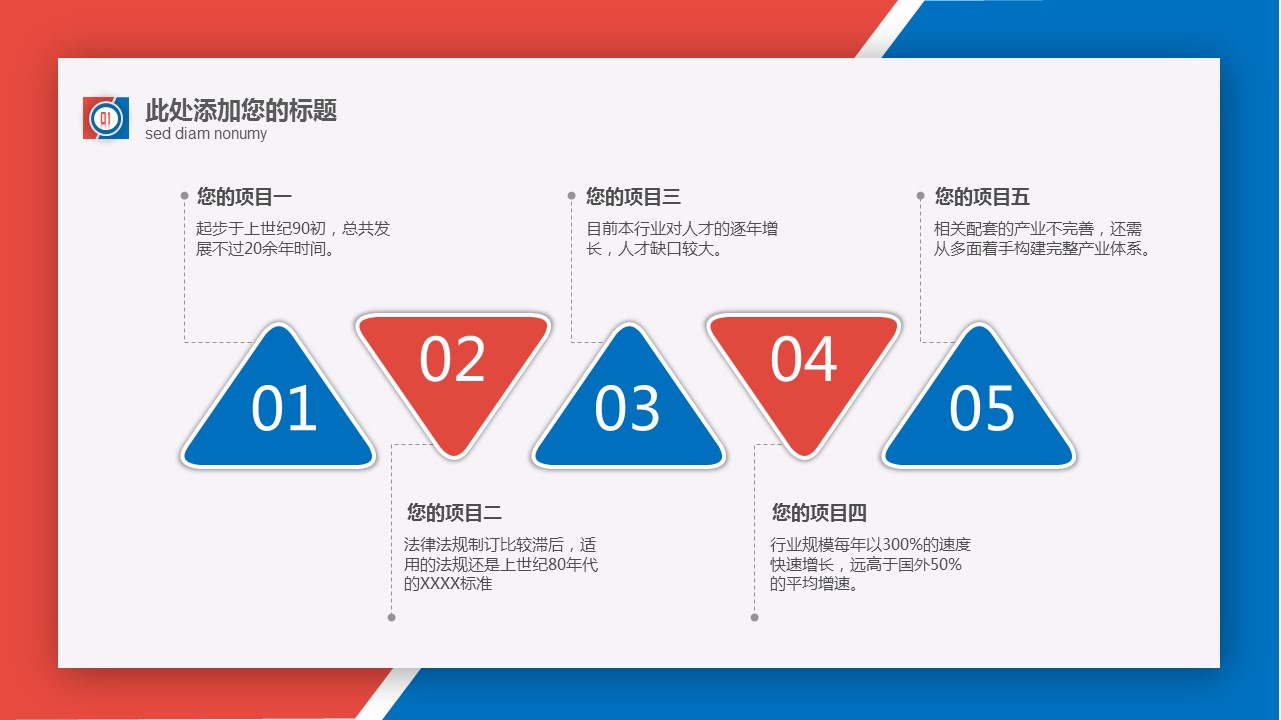 01

此处添加您的标题
sed diam nonumy

您的项目一
起步于上世纪90初，总共发展不过20余年时间。

您的项目三
目前本行业对人才的逐年增长，人才缺口较大。

您的项目五
相关配套的产业不完善，还需从多面着手构建完整产业体系。

01 02 03 04 05

您的项目二
法律法规制订比较滞后，适用的法规还是上世纪80年代的XXXX标准

您的项目四
行业规模每年以300%的速度快速增长，远高于国外50%的平均增速。